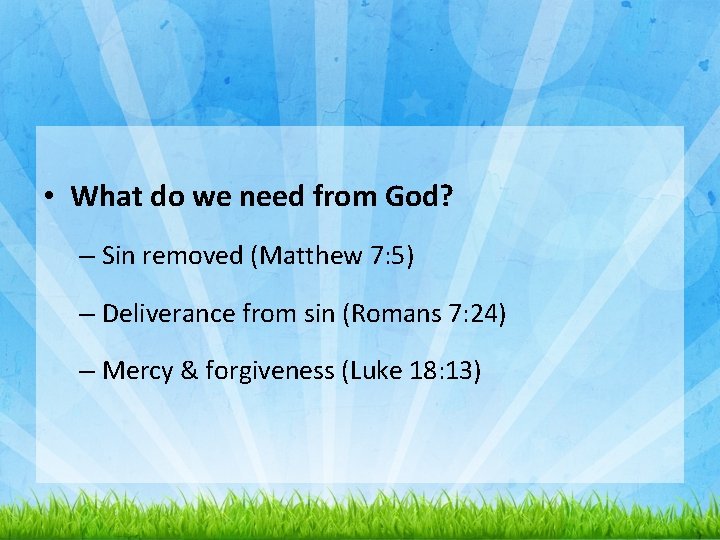 • What do we need from God?

– Sin removed (Matthew 7:5)

– Deliverance from sin (Romans 7:24)

– Mercy & forgiveness (Luke 18:13)